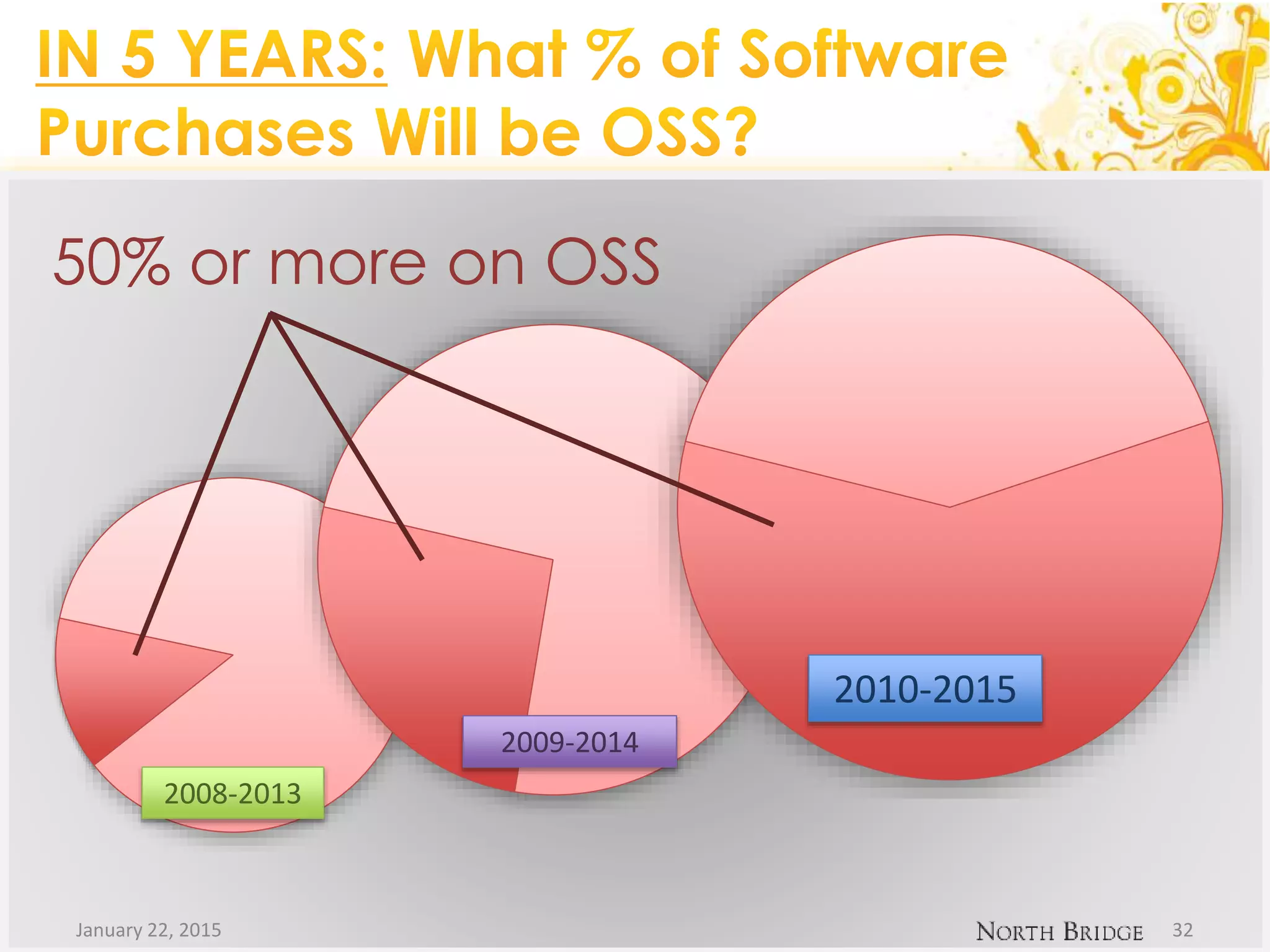 IN 5 YEARS: What % of Software Purchases Will be OSS?

50% or more on OSS

2008-2013

2009-2014

2010-2015

January 22, 2015

NORTH BRIDGE 32